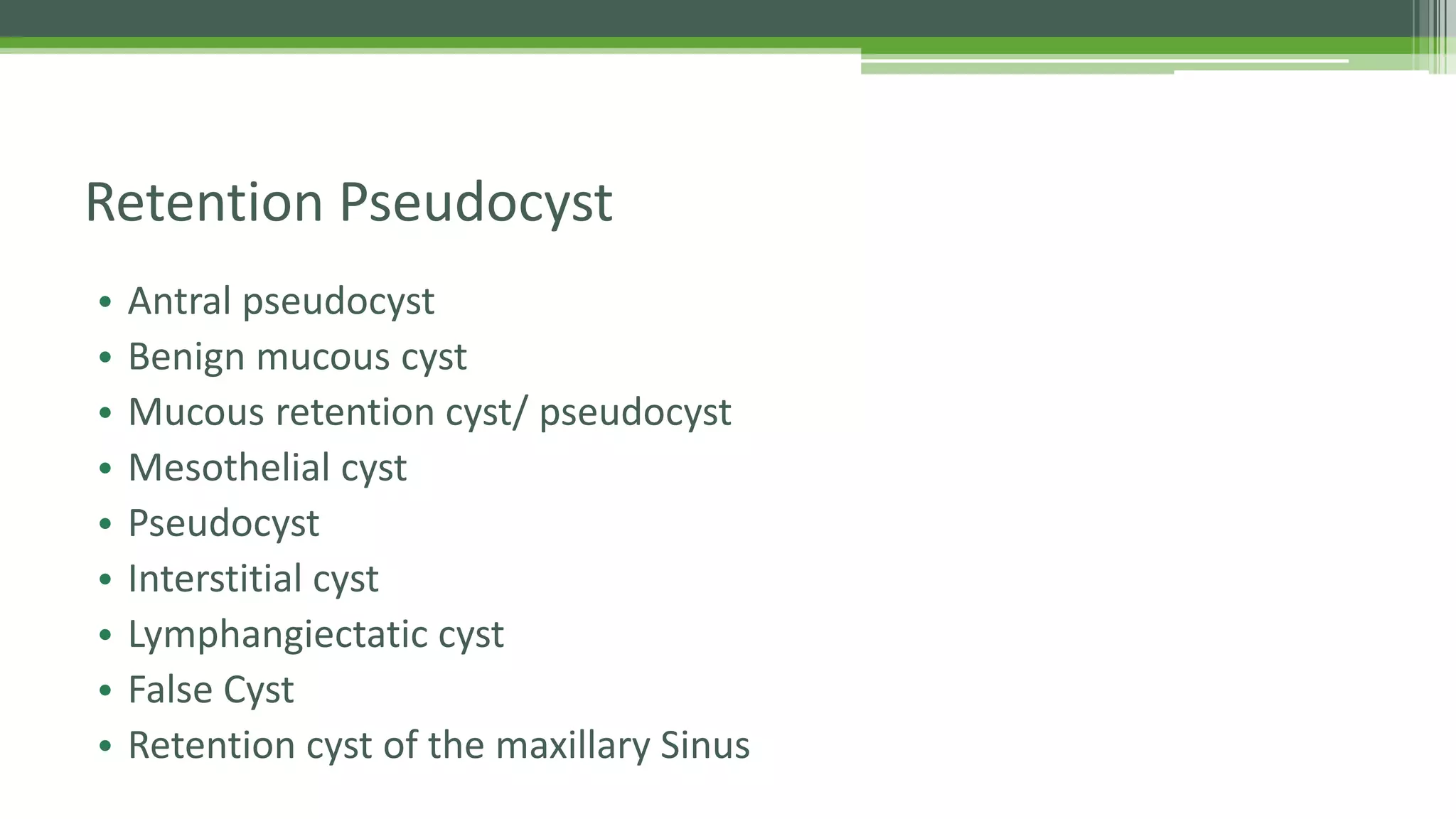 Retention Pseudocyst

• Antral pseudocyst
• Benign mucous cyst
• Mucous retention cyst/ pseudocyst
• Mesothelial cyst
• Pseudocyst
• Interstitial cyst
• Lymphangiectatic cyst
• False Cyst
• Retention cyst of the maxillary Sinus